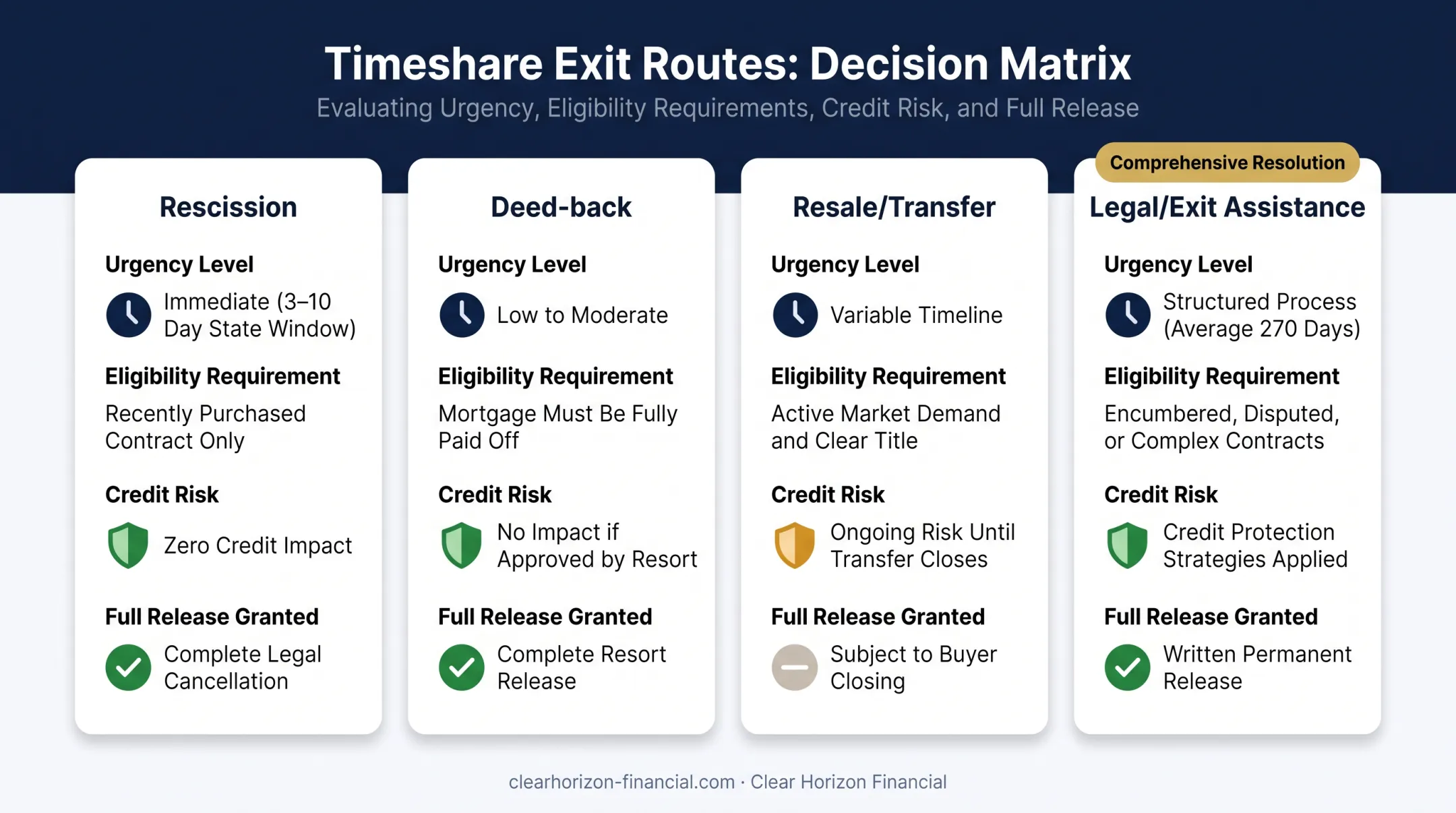 Timeshare Exit Routes: Decision Matrix

Evaluating Urgency, Eligibility Requirements, Credit Risk, and Full Release

Rescission

Urgency Level

Immediate (3–10 Day State Window)

Eligibility Requirement

Recently Purchased Contract Only

Credit Risk

Zero Credit Impact

Full Release Granted

Complete Legal Cancellation

Deed-back

Urgency Level

Low to Moderate

Eligibility Requirement

Mortgage Must Be Fully Paid Off

Credit Risk

No Impact if Approved by Resort

Full Release Granted

Complete Resort Release

Resale/Transfer

Urgency Level

Variable Timeline

Eligibility Requirement

Active Market Demand and Clear Title

Credit Risk

Ongoing Risk Until Transfer Closes

Full Release Granted

Subject to Buyer Closing

Comprehensive Resolution

Legal/Exit Assistance

Urgency Level

Structured Process (Average 270 Days)

Eligibility Requirement

Encumbered, Disputed, or Complex Contracts

Credit Risk

Credit Protection Strategies Applied

Full Release Granted

Written Permanent Release

clearhorizon-financial.com · Clear Horizon Financial